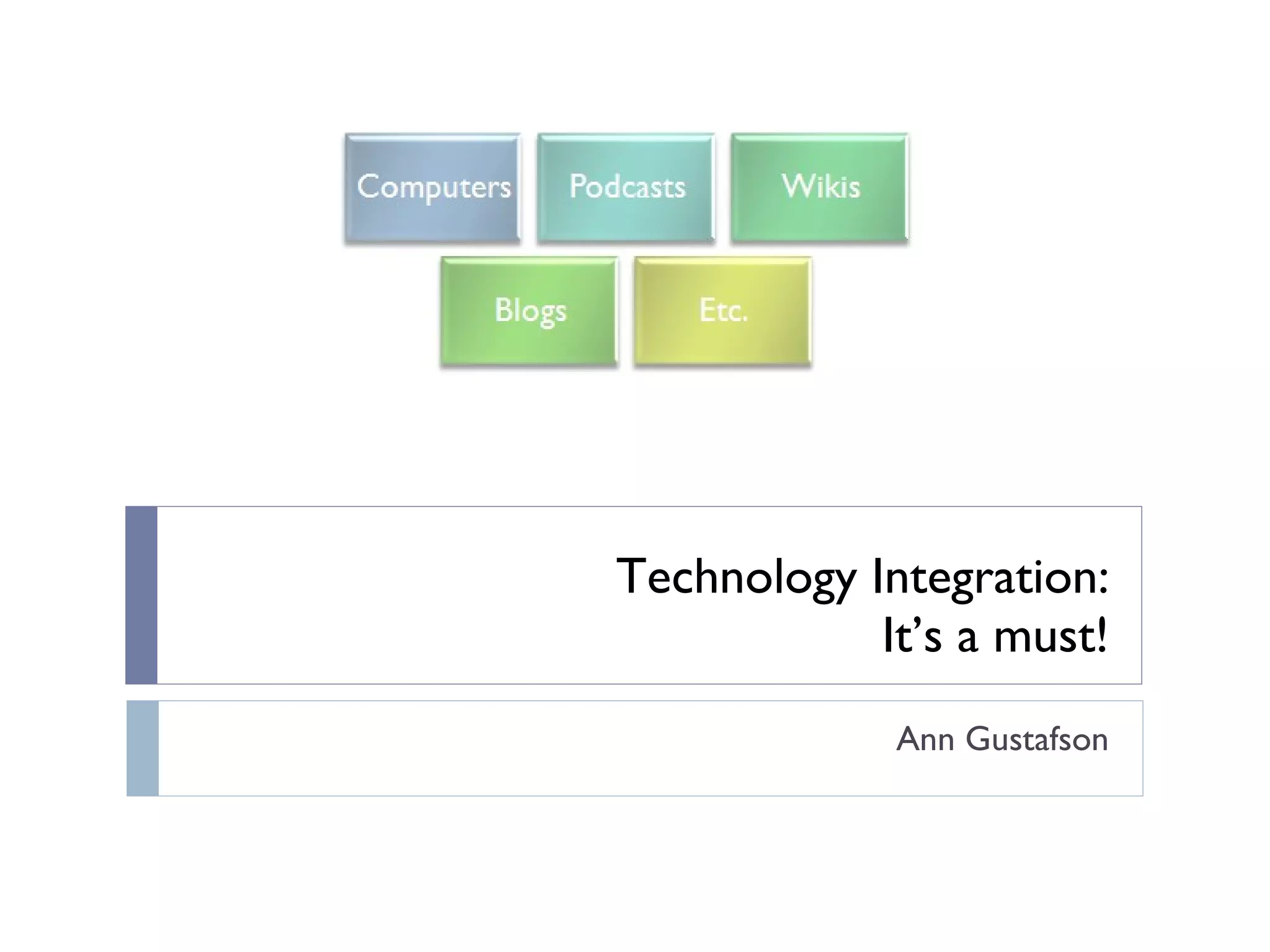 Computers
Podcasts
Wikis
Blogs
Etc.

Technology Integration:
It’s a must!

Ann Gustafson